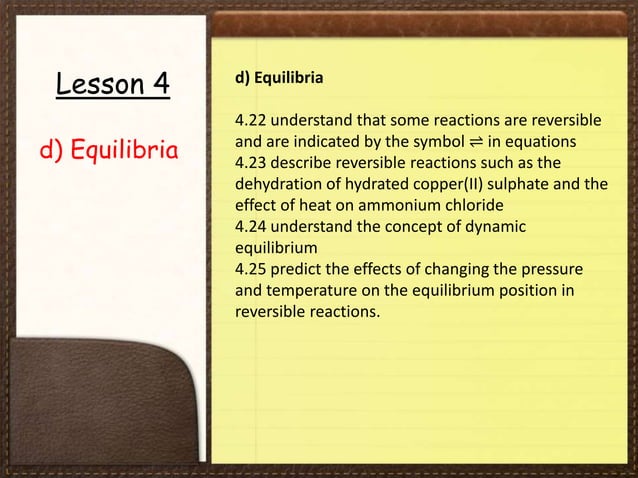 Lesson 4

d) Equilibria

d) Equilibria

4.22 understand that some reactions are reversible and are indicated by the symbol $\rightleftharpoons$ in equations
4.23 describe reversible reactions such as the dehydration of hydrated copper(II) sulphate and the effect of heat on ammonium chloride
4.24 understand the concept of dynamic equilibrium
4.25 predict the effects of changing the pressure and temperature on the equilibrium position in reversible reactions.